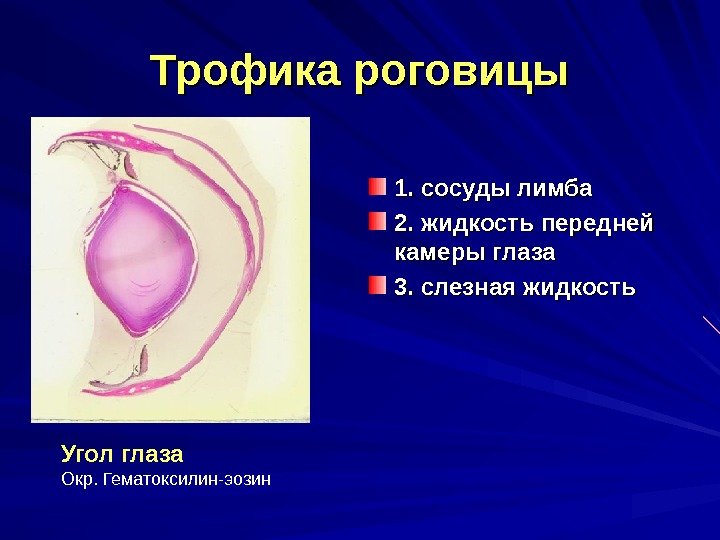 Трофика роговицы

1. сосуды лимба
2. жидкость передней камеры глаза
3. слезная жидкость

Угол глаза
Окр. Гематоксилин-эозин